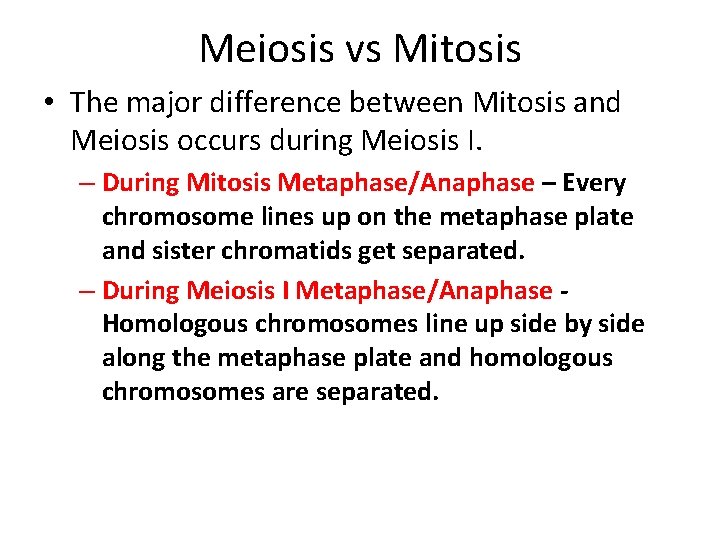 Meiosis vs Mitosis

• The major difference between Mitosis and Meiosis occurs during Meiosis I.

– During Mitosis Metaphase/Anaphase – Every chromosome lines up on the metaphase plate and sister chromatids get separated.

– During Meiosis I Metaphase/Anaphase - Homologous chromosomes line up side by side along the metaphase plate and homologous chromosomes are separated.